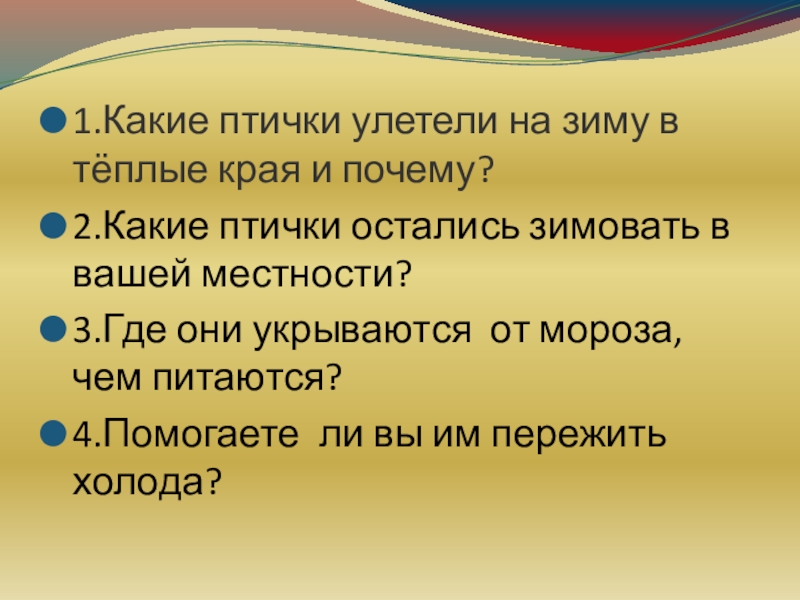 1.Какие птички улетели на зиму в тёплые края и почему?

2.Какие птички остались зимовать в вашей местности?

3.Где они укрываются  от мороза, чем питаются?

4.Помогаете  ли вы им пережить холода?